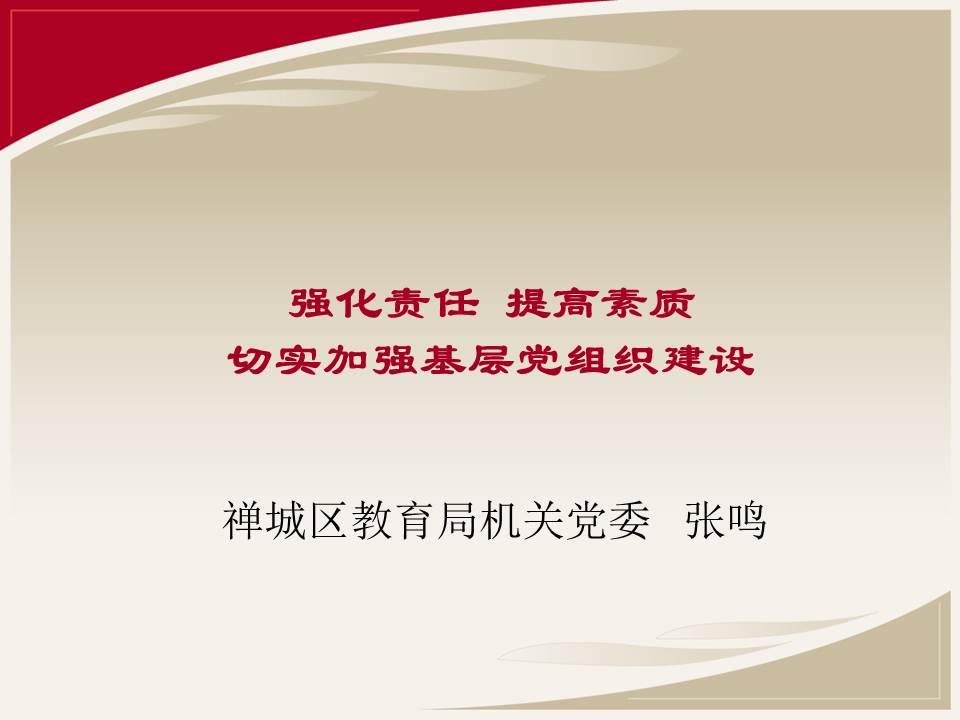 强化责任 提高素质
切实加强基层党组织建设

禅城区教育局机关党委 张鸣